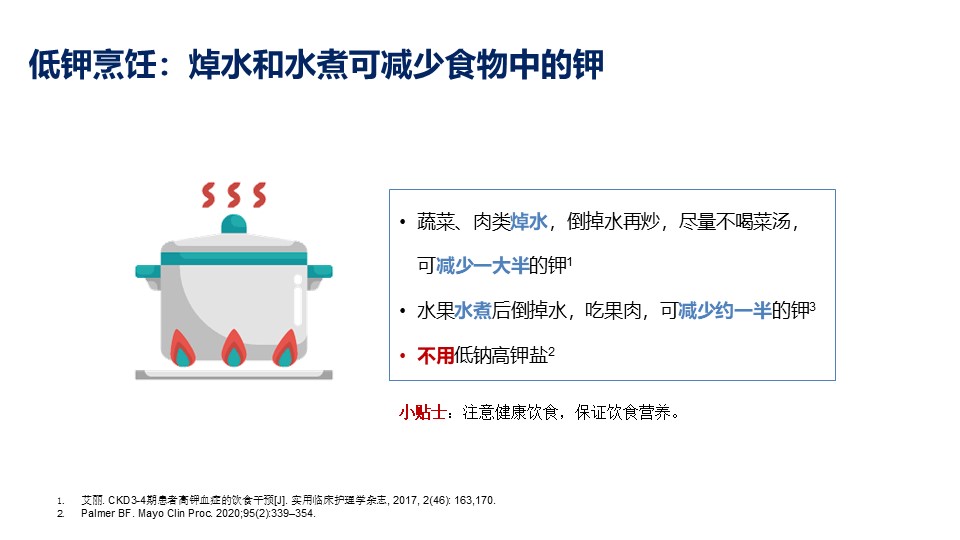 低钾烹饪：焯水和水煮可减少食物中的钾

• 蔬菜、肉类焯水，倒掉水再炒，尽量不喝菜汤，可减少一大半的钾$^1$

• 水果水煮后倒掉水，吃果肉，可减少约一半的钾$^3$

• 不用低钠高钾盐$^2$

小贴士：注意健康饮食，保证饮食营养。

1. 艾丽. CKD3-4期患者高钾血症的饮食干预[J]. 实用临床护理学杂志, 2017, 2(46): 163,170.
2. Palmer BF. Mayo Clin Proc. 2020;95(2):339–354.